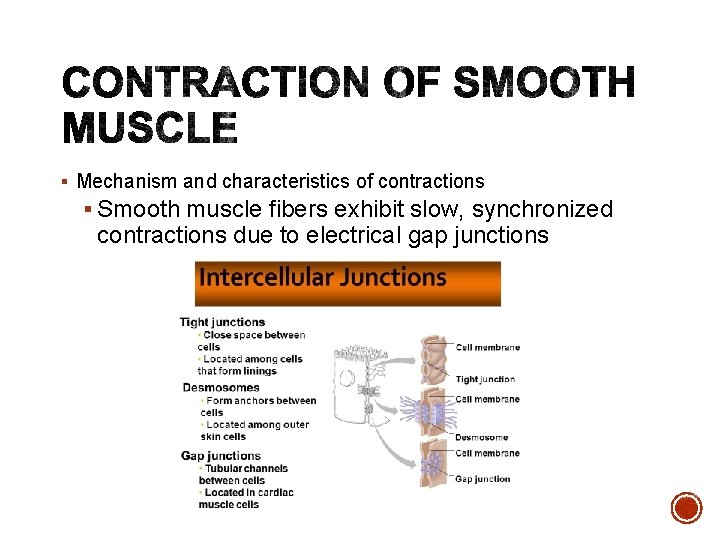 CONTRACTION OF SMOOTH MUSCLE

▪ Mechanism and characteristics of contractions

▪ Smooth muscle fibers exhibit slow, synchronized contractions due to electrical gap junctions

Intercellular Junctions

Tight junctions
• Close space between cells
• Located among cells that form linings

Desmosomes
• Form anchors between cells
• Located among outer skin cells

Gap junctions
• Tubular channels between cells
• Located in cardiac muscle cells

Cell membrane

Tight junction

Cell membrane

Desmosome

Cell membrane

Gap junction